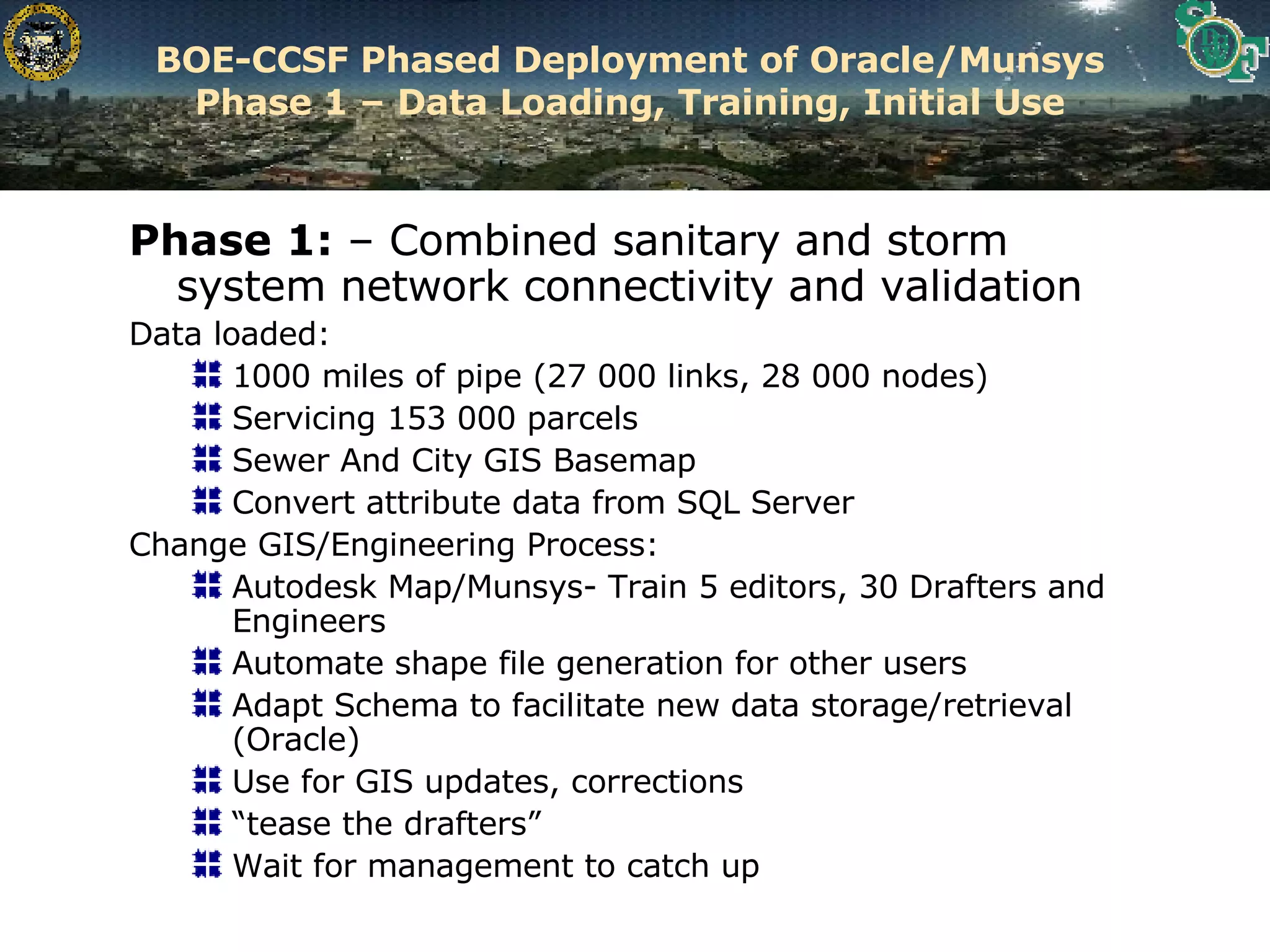 BOE-CCSF Phased Deployment of Oracle/Munsys
Phase 1 – Data Loading, Training, Initial Use

Phase 1: – Combined sanitary and storm system network connectivity and validation

Data loaded:

1000 miles of pipe (27 000 links, 28 000 nodes)

Servicing 153 000 parcels

Sewer And City GIS Basemap

Convert attribute data from SQL Server

Change GIS/Engineering Process:

Autodesk Map/Munsys- Train 5 editors, 30 Drafters and Engineers

Automate shape file generation for other users

Adapt Schema to facilitate new data storage/retrieval (Oracle)

Use for GIS updates, corrections

“tease the drafters”

Wait for management to catch up